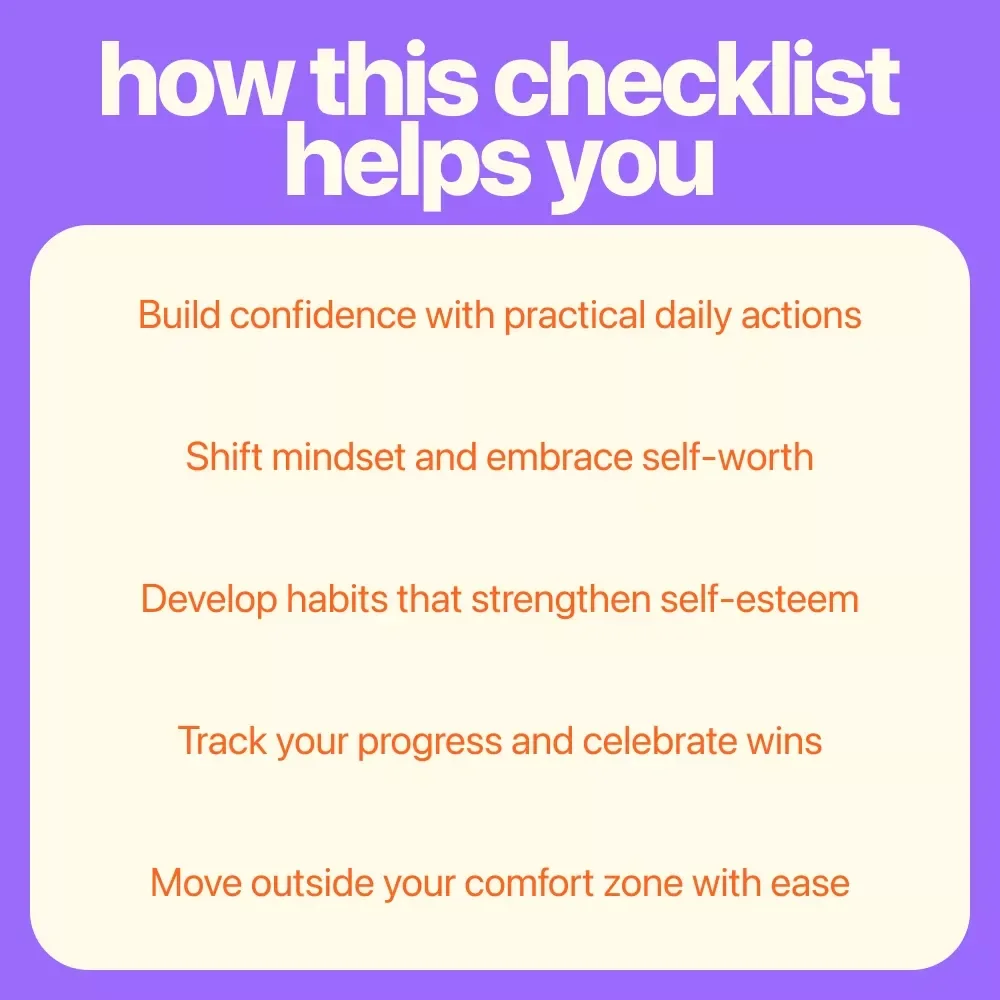 how this checklist helps you

Build confidence with practical daily actions

Shift mindset and embrace self-worth

Develop habits that strengthen self-esteem

Track your progress and celebrate wins

Move outside your comfort zone with ease